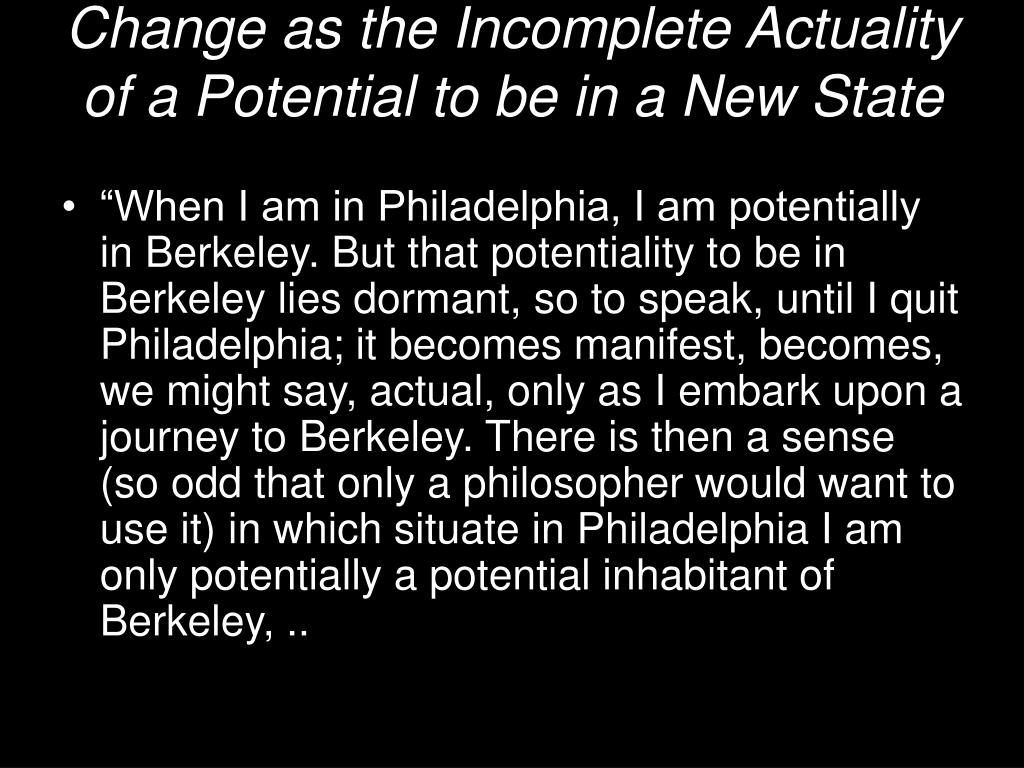 Change as the Incomplete Actuality of a Potential to be in a New State

• “When I am in Philadelphia, I am potentially in Berkeley. But that potentiality to be in Berkeley lies dormant, so to speak, until I quit Philadelphia; it becomes manifest, becomes, we might say, actual, only as I embark upon a journey to Berkeley. There is then a sense (so odd that only a philosopher would want to use it) in which situate in Philadelphia I am only potentially a potential inhabitant of Berkeley, ..